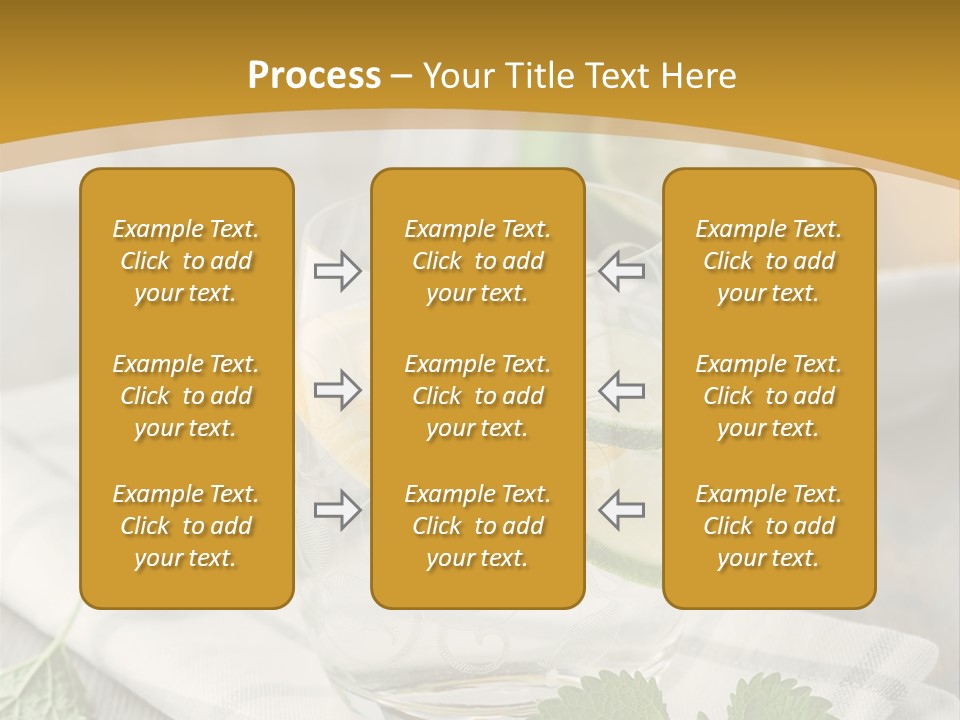 Process – Your Title Text Here

Example Text. Click to add your text.

Example Text. Click to add your text.

Example Text. Click to add your text.

Example Text. Click to add your text.

Example Text. Click to add your text.

Example Text. Click to add your text.

Example Text. Click to add your text.

Example Text. Click to add your text.

Example Text. Click to add your text.